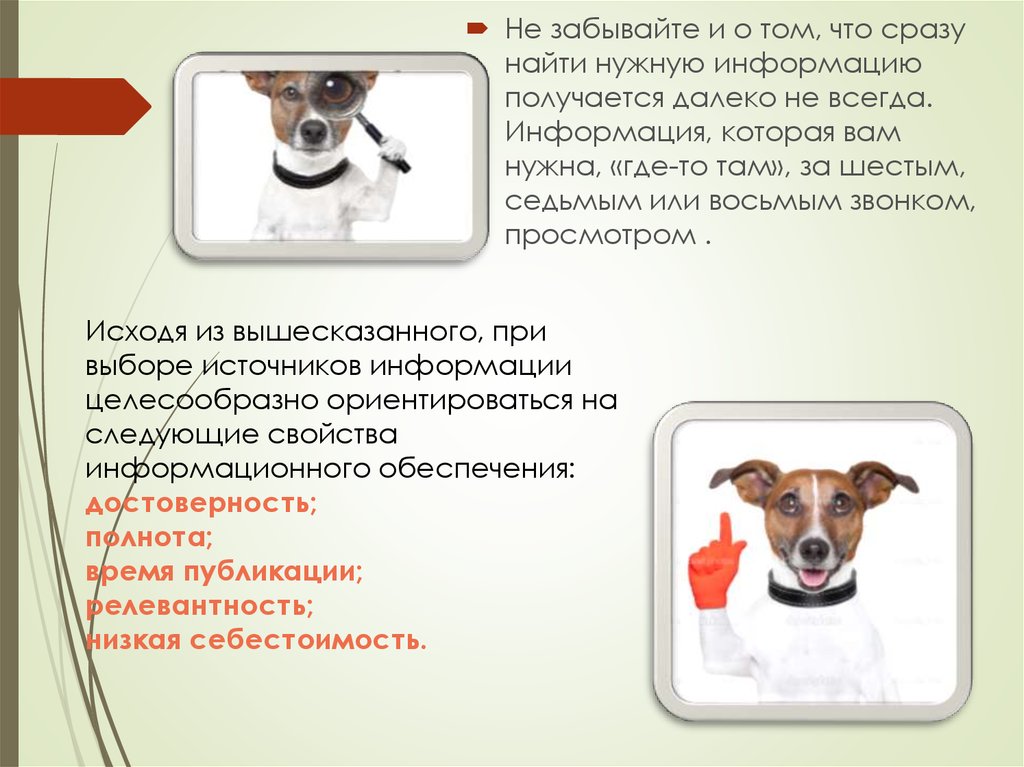 Не забывайте и о том, что сразу найти нужную информацию получается далеко не всегда. Информация, которая вам нужна, «где-то там», за шестым, седьмым или восьмым звонком, просмотром .

Исходя из вышесказанного, при выборе источников информации целесообразно ориентироваться на следующие свойства информационного обеспечения:
достоверность;
полнота;
время публикации;
релевантность;
низкая себестоимость.